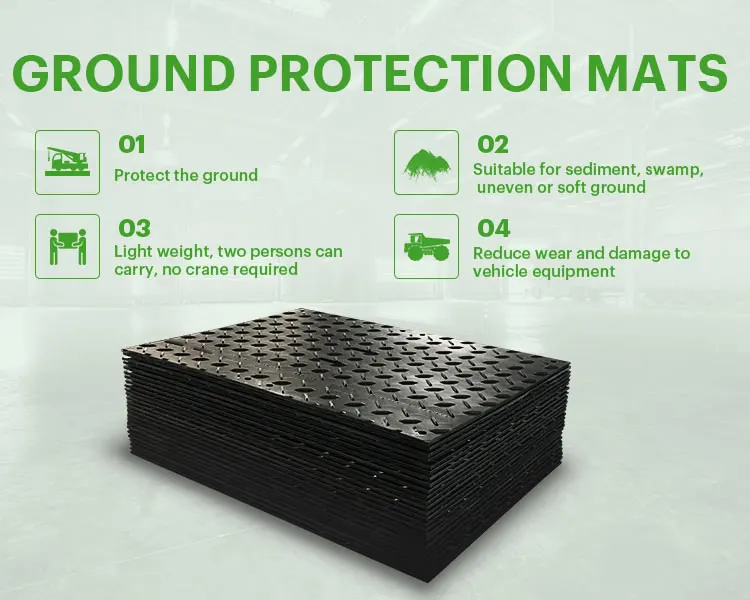 GROUND PROTECTION MATS

01
Protect the ground

02
Suitable for sediment, swamp, uneven or soft ground

03
Light weight, two persons can carry, no crane required

04
Reduce wear and damage to vehicle equipment